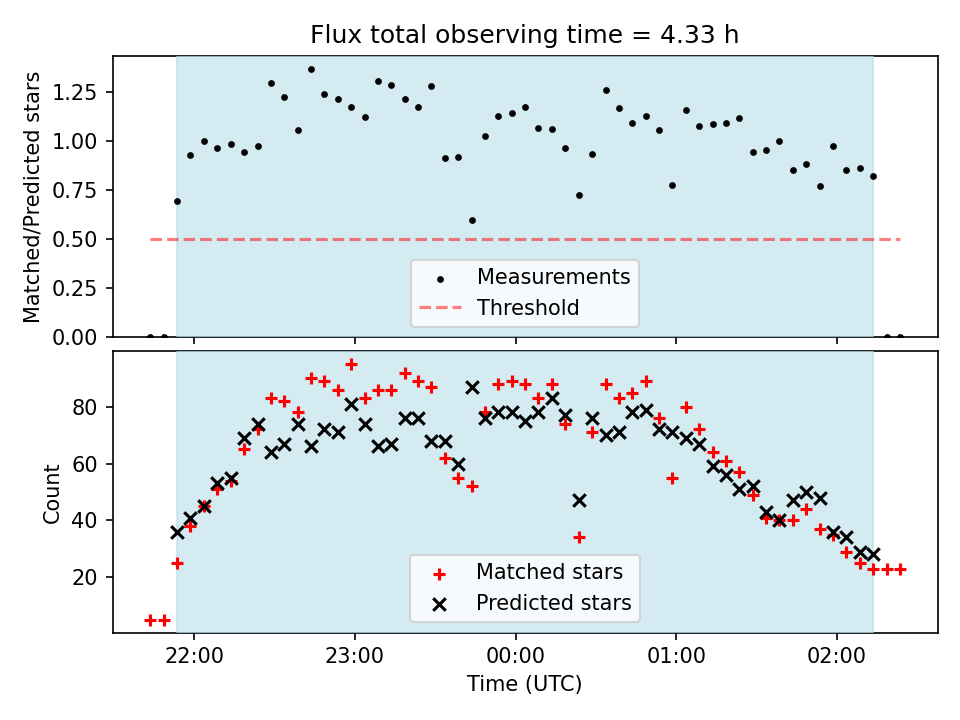 Flux total observing time = 4.33 h

Matched/Predicted stars

1.25
1.00
0.75
0.50
0.25
0.00

Measurements
Threshold

Count

80
60
40
20

Matched stars
Predicted stars

22:00
23:00
00:00
01:00
02:00

Time (UTC)